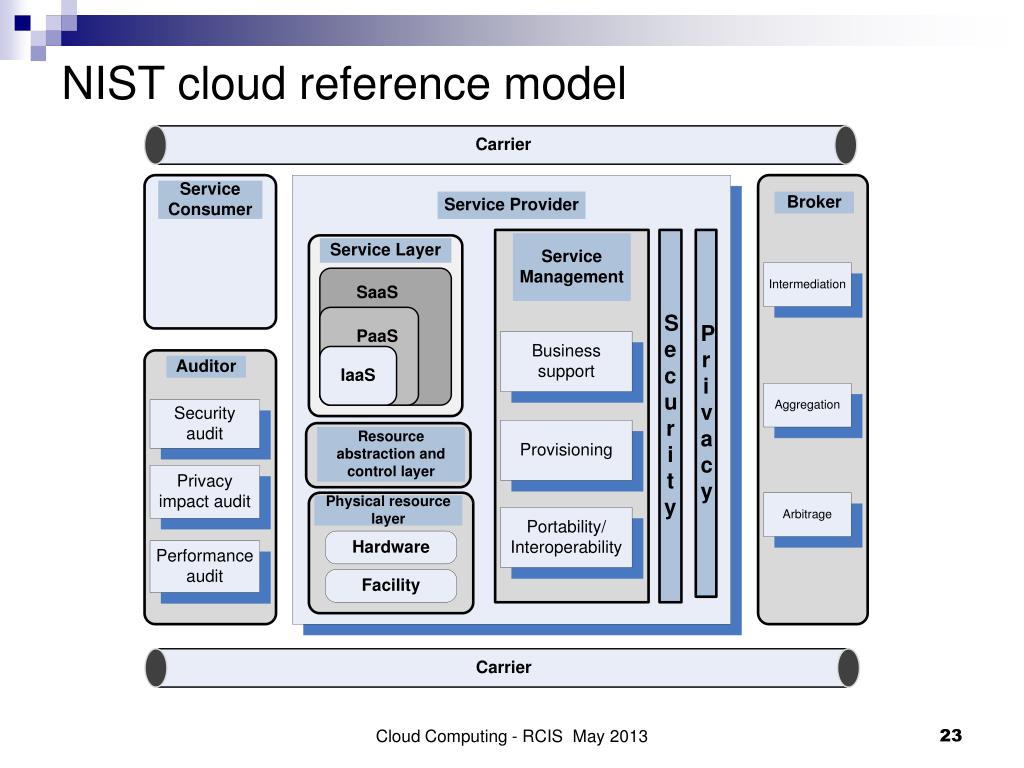 NIST cloud reference model

Carrier

Service Consumer

Auditor

Security audit

Privacy impact audit

Performance audit

Service Provider

Service Layer

SaaS

PaaS

IaaS

Resource abstraction and control layer

Physical resource layer

Hardware

Facility

Service Management

Business support

Provisioning

Portability/ Interoperability

Security

Privacy

Broker

Intermediation

Aggregation

Arbitrage

Carrier

Cloud Computing - RCIS May 2013

23